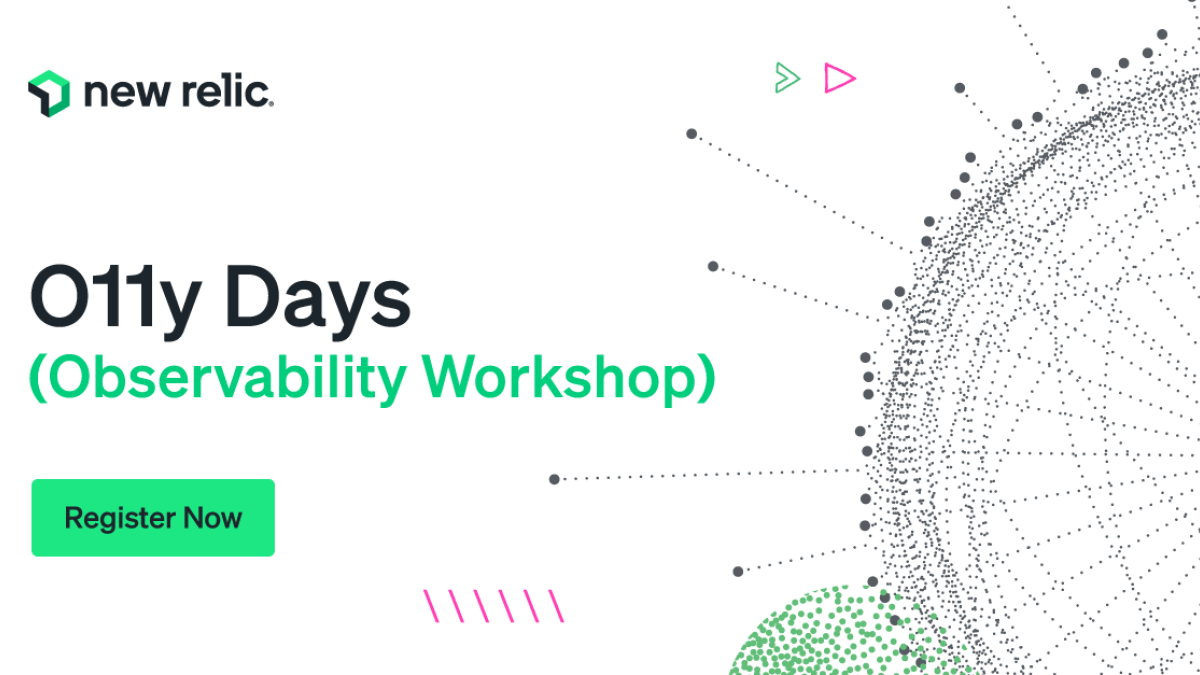 new relic.

O11y Days
(Observability Workshop)

Register Now